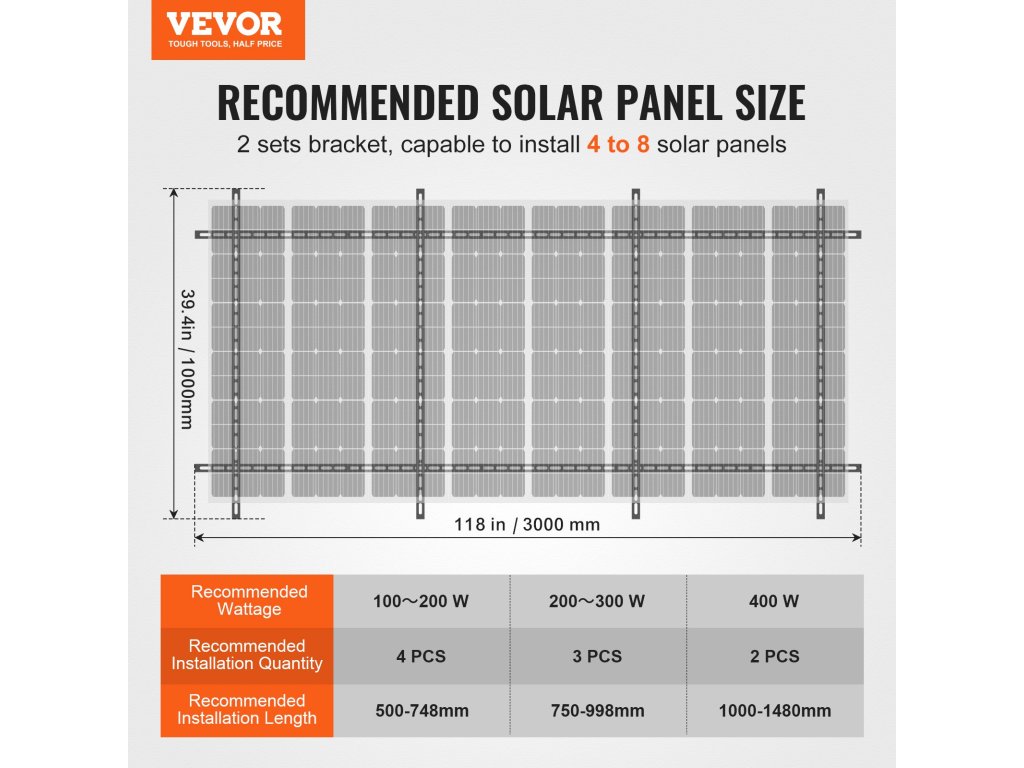 VEVOR
TOUGH TOOLS, HALF PRICE

RECOMMENDED SOLAR PANEL SIZE

2 sets bracket, capable to install 4 to 8 solar panels

39.4in / 1000mm

118 in / 3000 mm

| Recommended Wattage | 100～200 W | 200～300 W | 400 W |
|---|---|---|---|
| Recommended Installation Quantity | 4 PCS | 3 PCS | 2 PCS |
| Recommended Installation Length | 500-748mm | 750-998mm | 1000-1480mm |